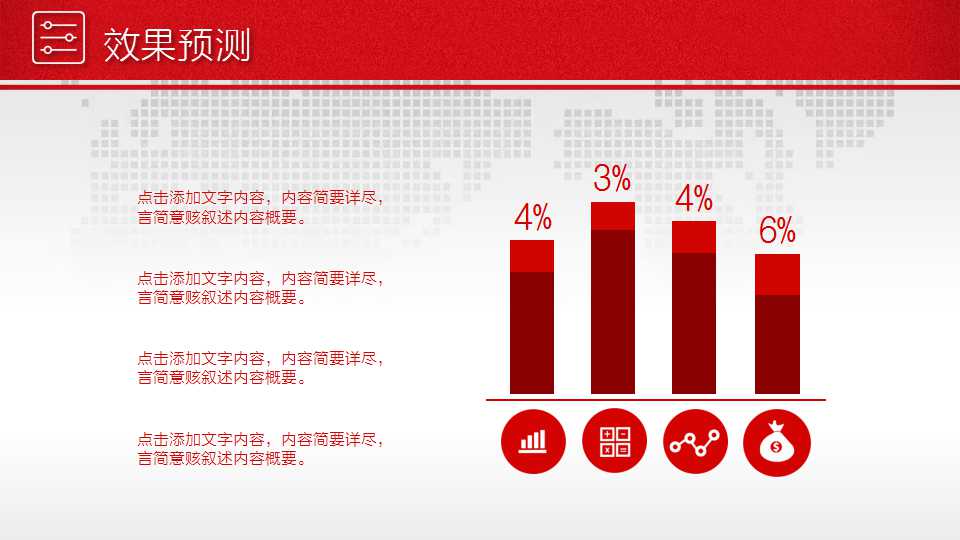 效果预测

点击添加文字内容，内容简要详尽，言简意赅叙述内容概要。

点击添加文字内容，内容简要详尽，言简意赅叙述内容概要。

点击添加文字内容，内容简要详尽，言简意赅叙述内容概要。

点击添加文字内容，内容简要详尽，言简意赅叙述内容概要。

4%

3%

4%

6%

$